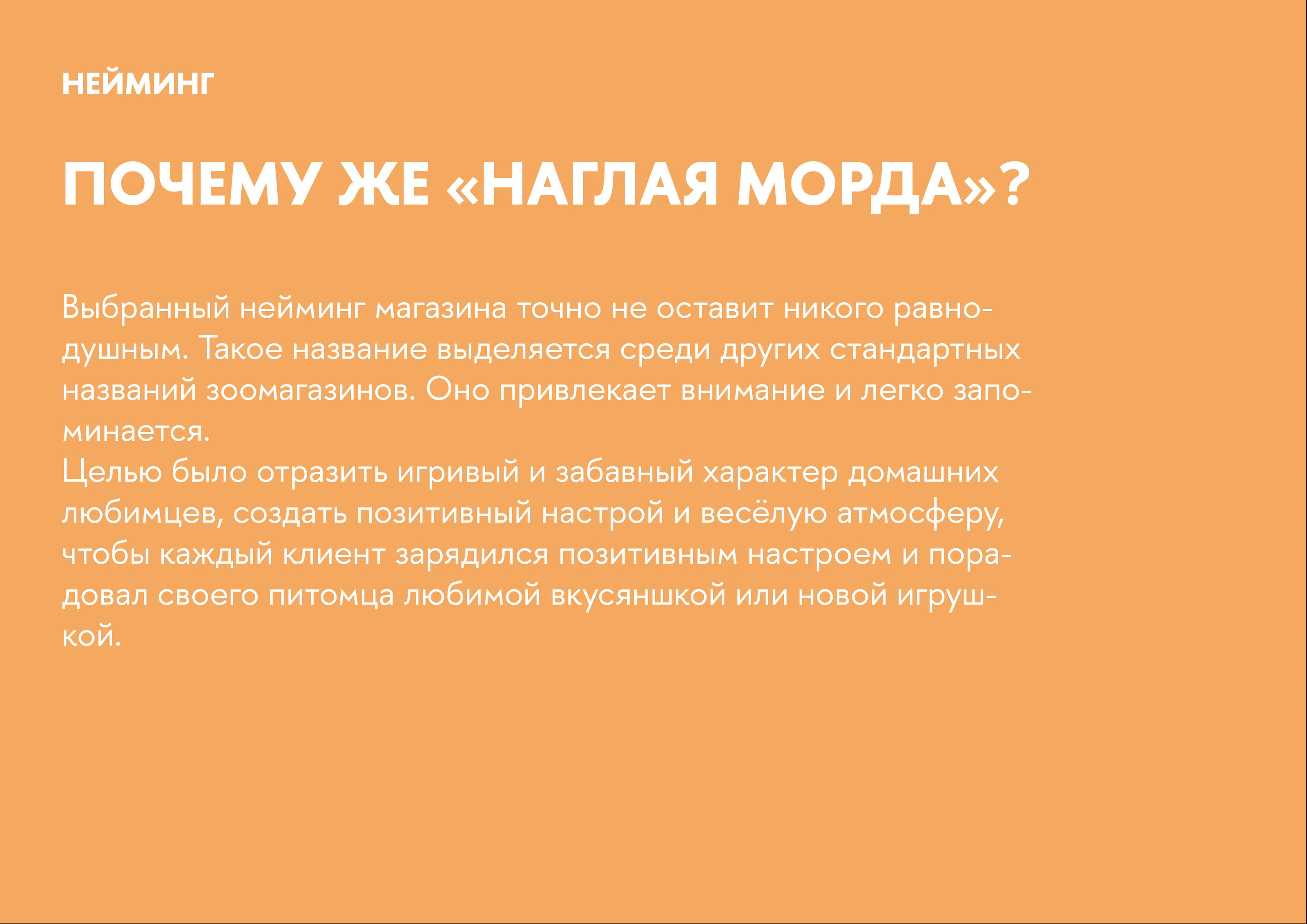 НЕЙМИНГ

ПОЧЕМУ ЖЕ «НАГЛАЯ МОРДА»?

Выбранный нейминг магазина точно не оставит никого равнодушным. Такое название выделяется среди других стандартных названий зоомагазинов. Оно привлекает внимание и легко запоминается.
Целью было отразить игривый и забавный характер домашних любимцев, создать позитивный настрой и весёлую атмосферу, чтобы каждый клиент зарядился позитивным настроем и порадовал своего питомца любимой вкусяншкой или новой игрушкой.